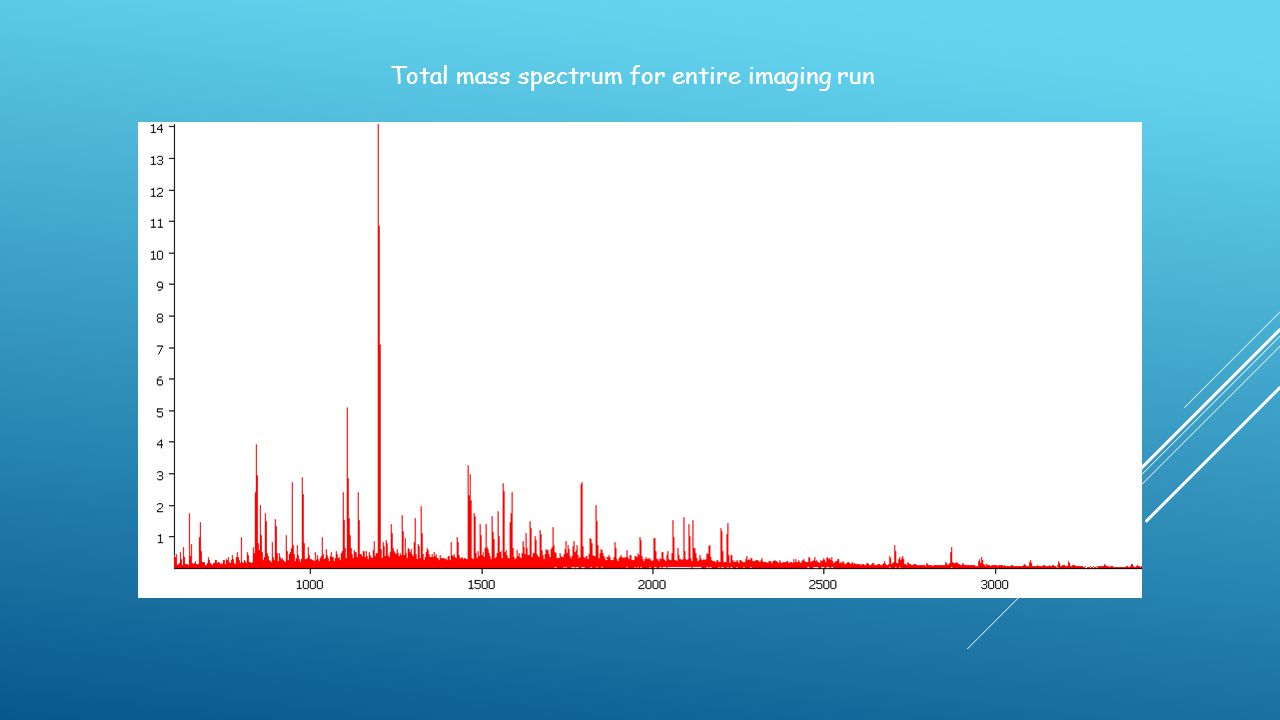 Total mass spectrum for entire imaging run

14
13
12
11
10
9
8
7
6
5
4
3
2
1

1000
1500
2000
2500
3000